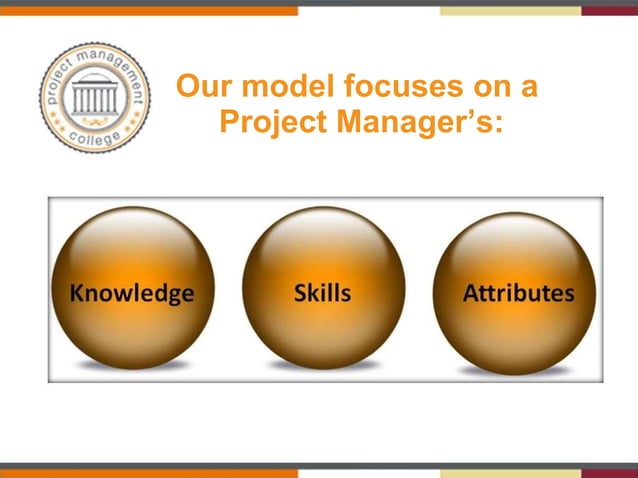 project management
college

Our model focuses on a Project Manager's:

Knowledge

Skills

Attributes